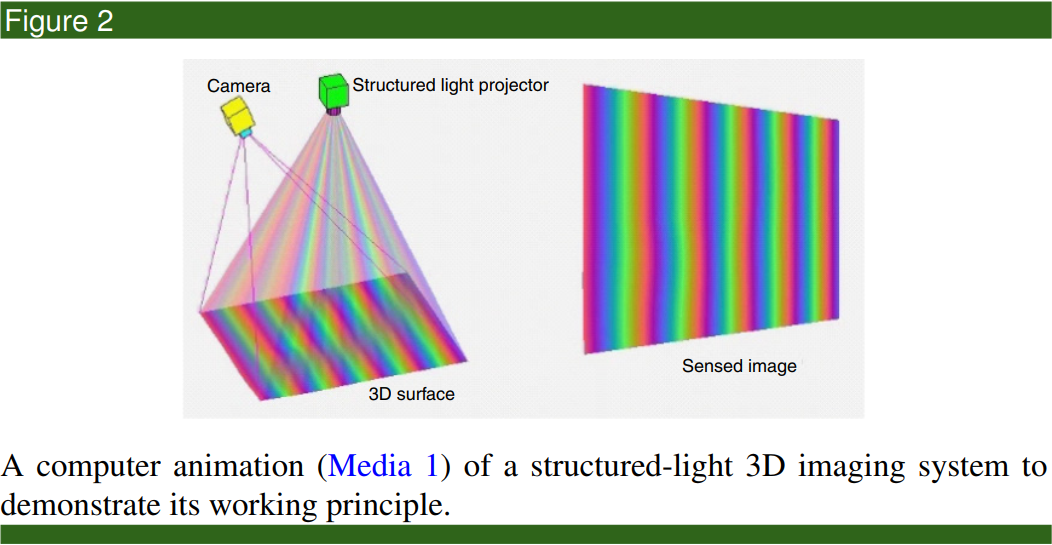 Figure 2

Camera
Structured light projector
3D surface
Sensed image

A computer animation (Media 1) of a structured-light 3D imaging system to demonstrate its working principle.